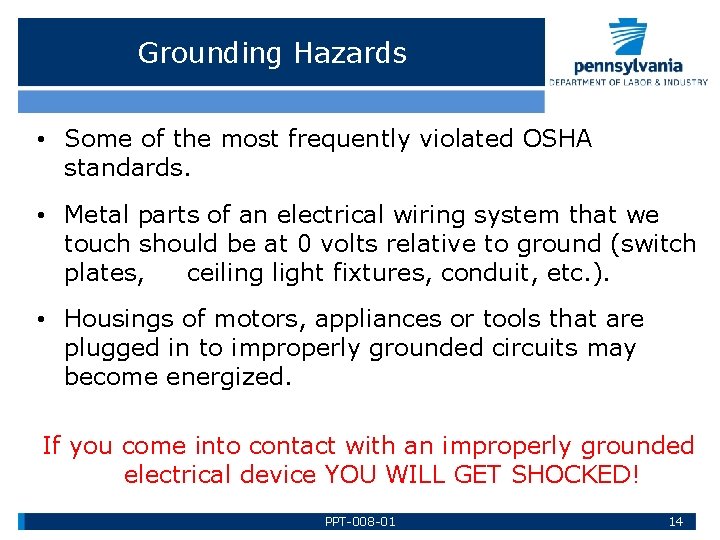 Grounding Hazards

pennsylvania
DEPARTMENT OF LABOR & INDUSTRY

• Some of the most frequently violated OSHA standards.

• Metal parts of an electrical wiring system that we touch should be at 0 volts relative to ground (switch plates, ceiling light fixtures, conduit, etc.).

• Housings of motors, appliances or tools that are plugged in to improperly grounded circuits may become energized.

If you come into contact with an improperly grounded electrical device YOU WILL GET SHOCKED!

PPT-008-01

14